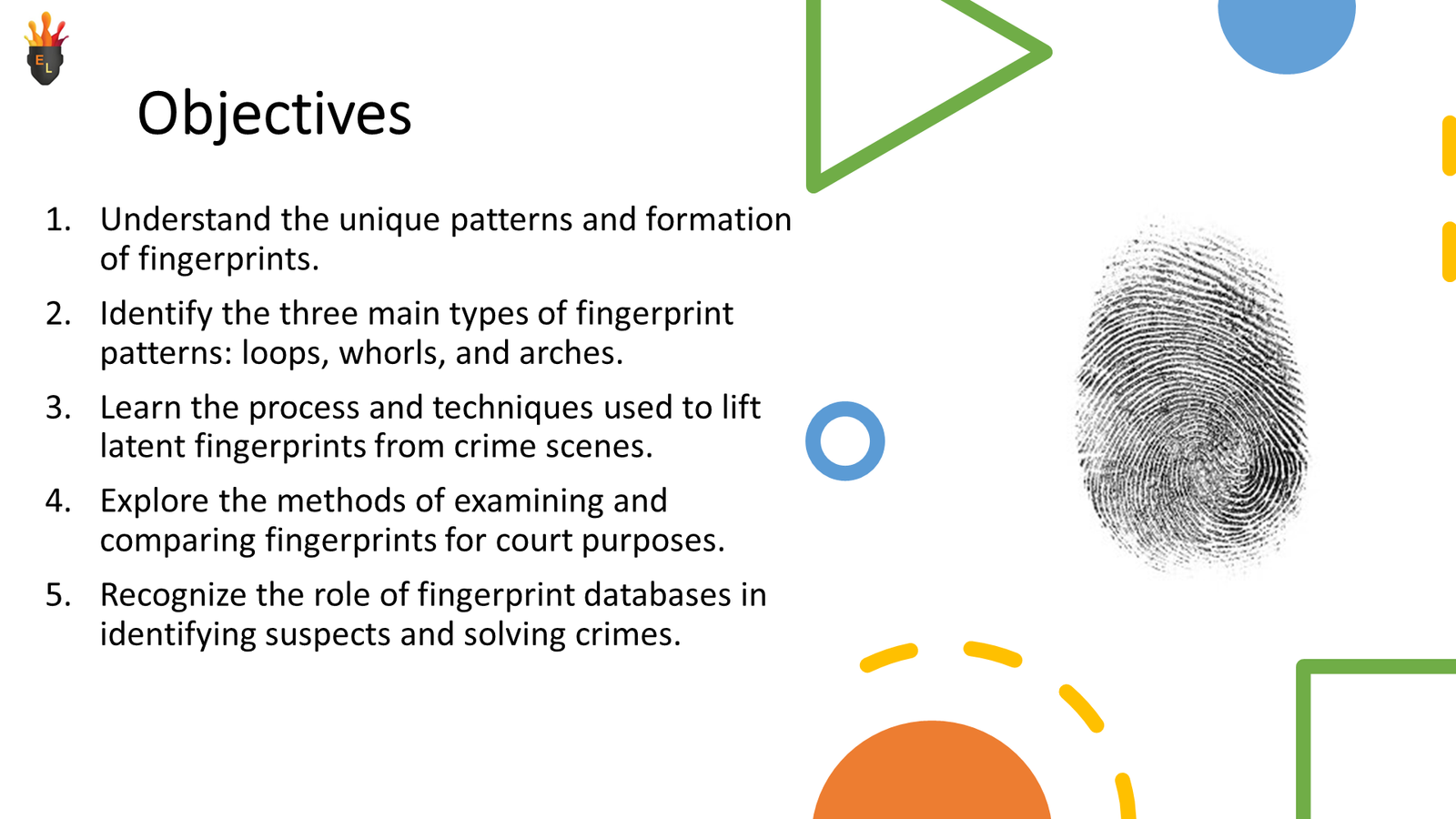 E L

Objectives

1. Understand the unique patterns and formation of fingerprints.
2. Identify the three main types of fingerprint patterns: loops, whorls, and arches.
3. Learn the process and techniques used to lift latent fingerprints from crime scenes.
4. Explore the methods of examining and comparing fingerprints for court purposes.
5. Recognize the role of fingerprint databases in identifying suspects and solving crimes.